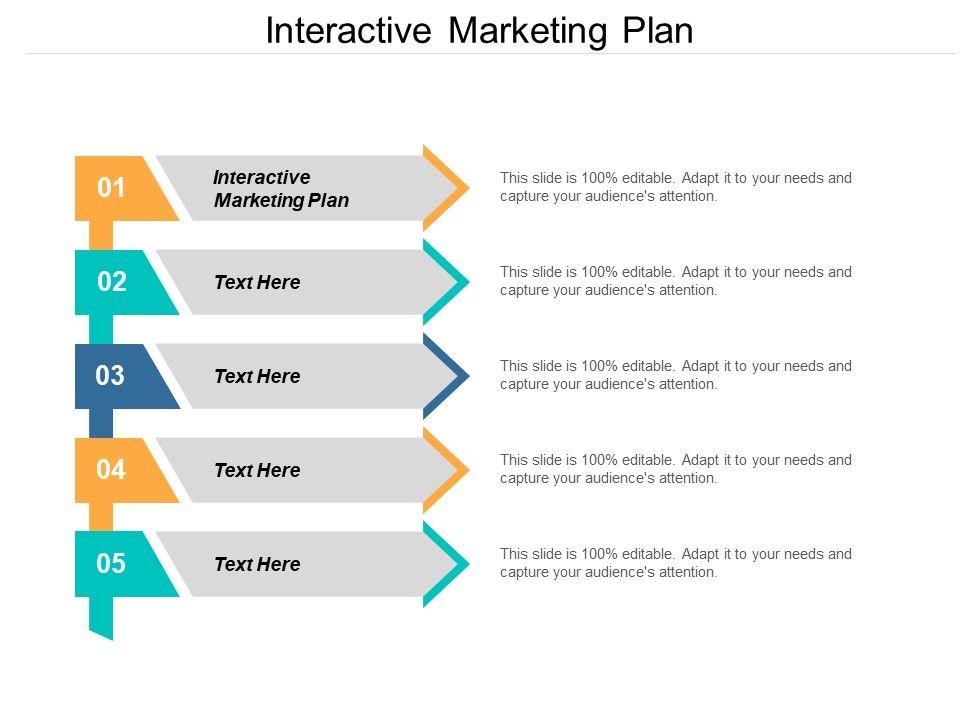 Interactive Marketing Plan

01
Interactive Marketing Plan
This slide is 100% editable. Adapt it to your needs and capture your audience's attention.

02
Text Here
This slide is 100% editable. Adapt it to your needs and capture your audience's attention.

03
Text Here
This slide is 100% editable. Adapt it to your needs and capture your audience's attention.

04
Text Here
This slide is 100% editable. Adapt it to your needs and capture your audience's attention.

05
Text Here
This slide is 100% editable. Adapt it to your needs and capture your audience's attention.